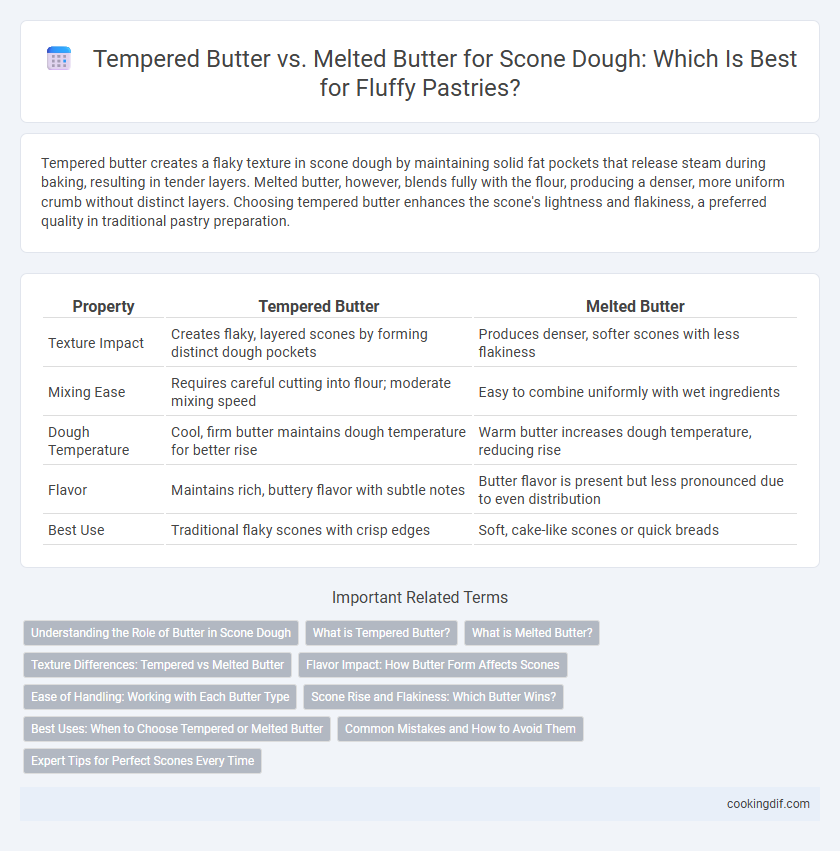 Tempered Butter vs. Melted Butter for Scone Dough: Which Is Best for Fluffy Pastries?

Tempered butter creates a flaky texture in scone dough by maintaining solid fat pockets that release steam during baking, resulting in tender layers. Melted butter, however, blends fully with the flour, producing a denser, more uniform crumb without distinct layers. Choosing tempered butter enhances the scone's lightness and flakiness, a preferred quality in traditional pastry preparation.

| Property | Tempered Butter | Melted Butter |
|---|---|---|
| Texture Impact | Creates flaky, layered scones by forming distinct dough pockets | Produces denser, softer scones with less flakiness |
| Mixing Ease | Requires careful cutting into flour; moderate mixing speed | Easy to combine uniformly with wet ingredients |
| Dough Temperature | Cool, firm butter maintains dough temperature for better rise | Warm butter increases dough temperature, reducing rise |
| Flavor | Maintains rich, buttery flavor with subtle notes | Butter flavor is present but less pronounced due to even distribution |
| Best Use | Traditional flaky scones with crisp edges | Soft, cake-like scones or quick breads |

Important Related Terms

Understanding the Role of Butter in Scone Dough
What is Tempered Butter?
What is Melted Butter?
Texture Differences: Tempered vs Melted Butter
Flavor Impact: How Butter Form Affects Scones
Ease of Handling: Working with Each Butter Type
Scone Rise and Flakiness: Which Butter Wins?
Best Uses: When to Choose Tempered or Melted Butter
Common Mistakes and How to Avoid Them
Expert Tips for Perfect Scones Every Time

cookingdif.com